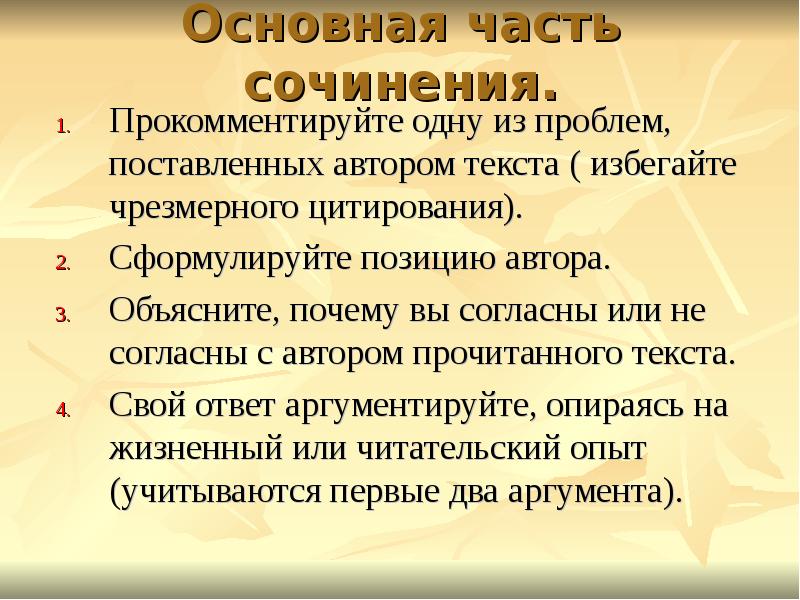 Основная часть сочинения.

1. Прокомментируйте одну из проблем, поставленных автором текста ( избегайте чрезмерного цитирования).

2. Сформулируйте позицию автора.

3. Объясните, почему вы согласны или не согласны с автором прочитанного текста.

4. Свой ответ аргументируйте, опираясь на жизненный или читательский опыт (учитываются первые два аргумента).